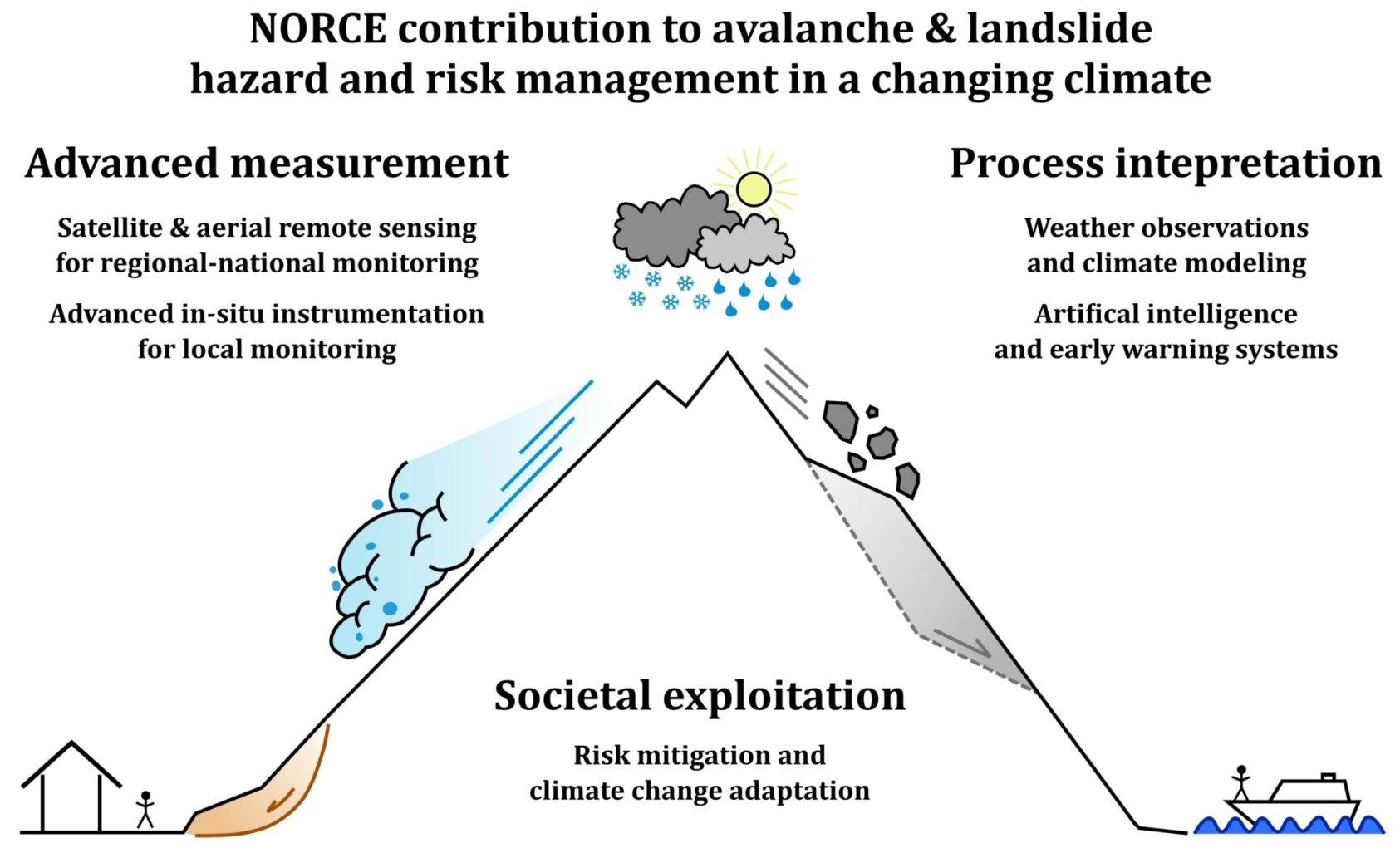 NORCE contribution to avalanche & landslide hazard and risk management in a changing climate

Advanced measurement

Satellite & aerial remote sensing for regional-national monitoring

Advanced in-situ instrumentation for local monitoring

Process intepretation

Weather observations and climate modeling

Artifical intelligence and early warning systems

Societal exploitation

Risk mitigation and climate change adaptation